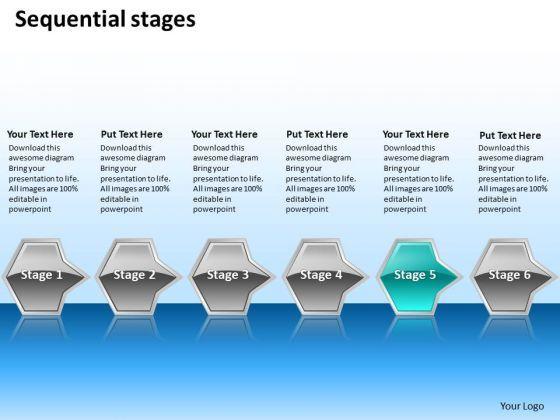 Sequential stages

Your Text Here
Download this awesome diagram Bring your presentation to life. All images are 100% editable in powerpoint

Put Text Here
Download this awesome diagram Bring your presentation to life. All images are 100% editable in powerpoint

Your Text Here
Download this awesome diagram Bring your presentation to life. All images are 100% editable in powerpoint

Put Text Here
Download this awesome diagram Bring your presentation to life. All images are 100% editable in powerpoint

Your Text Here
Download this awesome diagram Bring your presentation to life. All images are 100% editable in powerpoint

Put Text Here
Download this awesome diagram Bring your presentation to life. All images are 100% editable in powerpoint

Stage 1

Stage 2

Stage 3

Stage 4

Stage 5

Stage 6

Your Logo